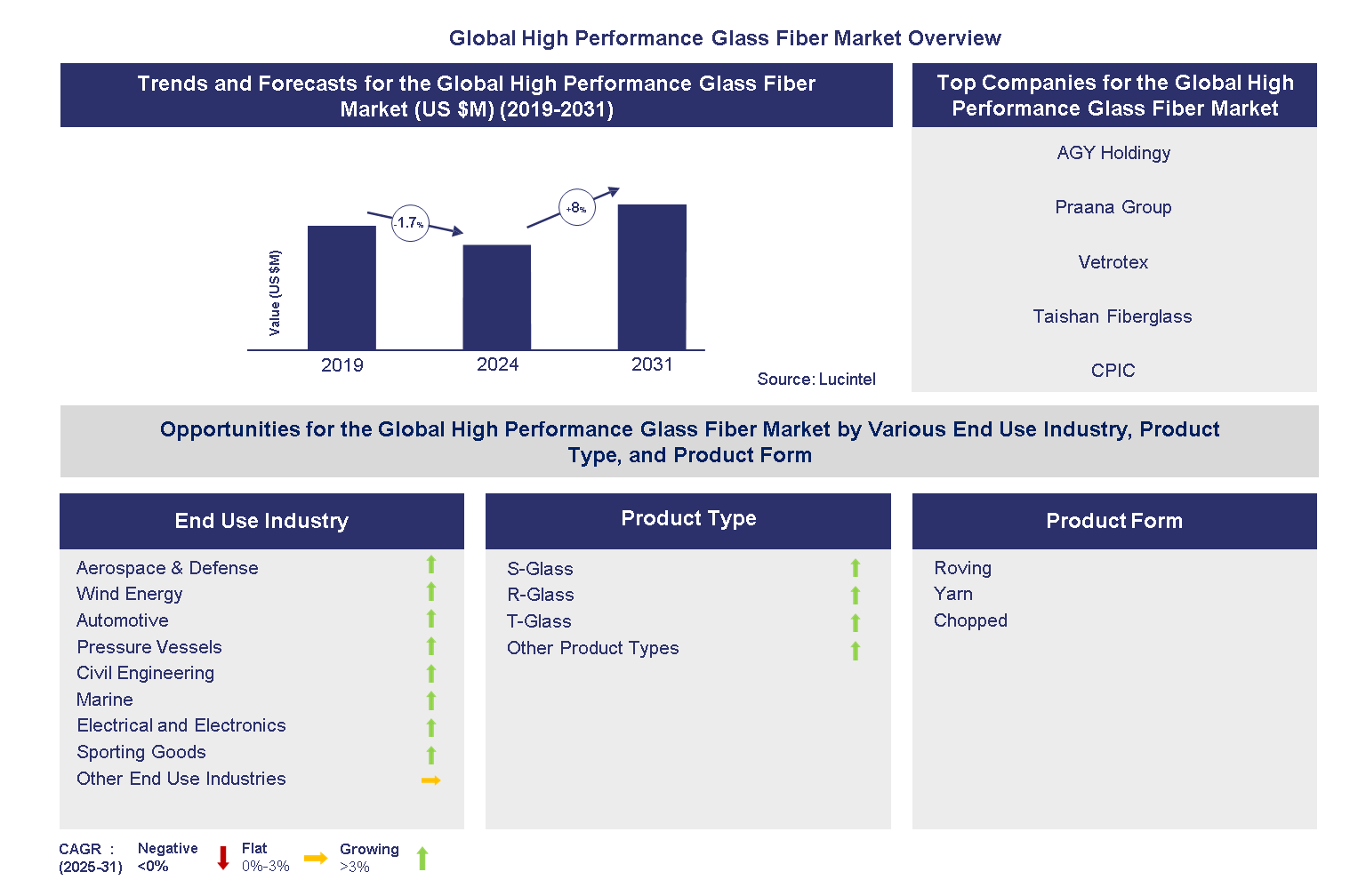 Global High Performance Glass Fiber Market Overview

Trends and Forecasts for the Global High Performance Glass Fiber Market (US $M) (2019-2031)

Value (US $M)

-1.7%

+8%

2019

2024

2031

Source: Lucintel

Top Companies for the Global High Performance Glass Fiber Market

AGY Holdingy

Praana Group

Vetrotex

Taishan Fiberglass

CPIC

Opportunities for the Global High Performance Glass Fiber Market by Various End Use Industry, Product Type, and Product Form

End Use Industry

Aerospace & Defense
Wind Energy
Automotive
Pressure Vessels
Civil Engineering
Marine
Electrical and Electronics
Sporting Goods
Other End Use Industries

Product Type

S-Glass
R-Glass
T-Glass
Other Product Types

Product Form

Roving
Yarn
Chopped

CAGR : (2025-31)
Negative <0%
Flat 0%-3%
Growing >3%